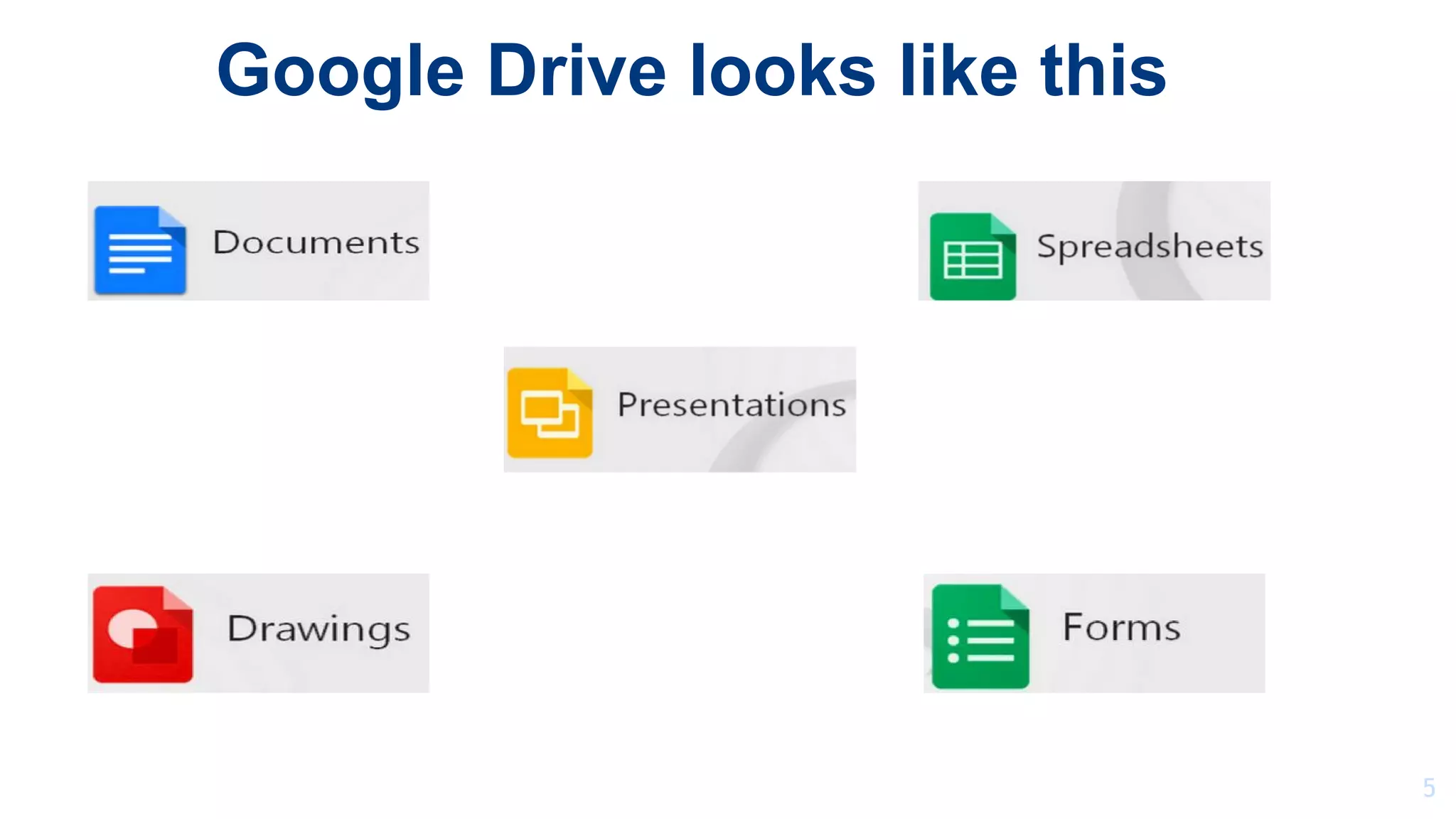 Google Drive looks like this

Documents

Spreadsheets

Presentations

Drawings

Forms

5